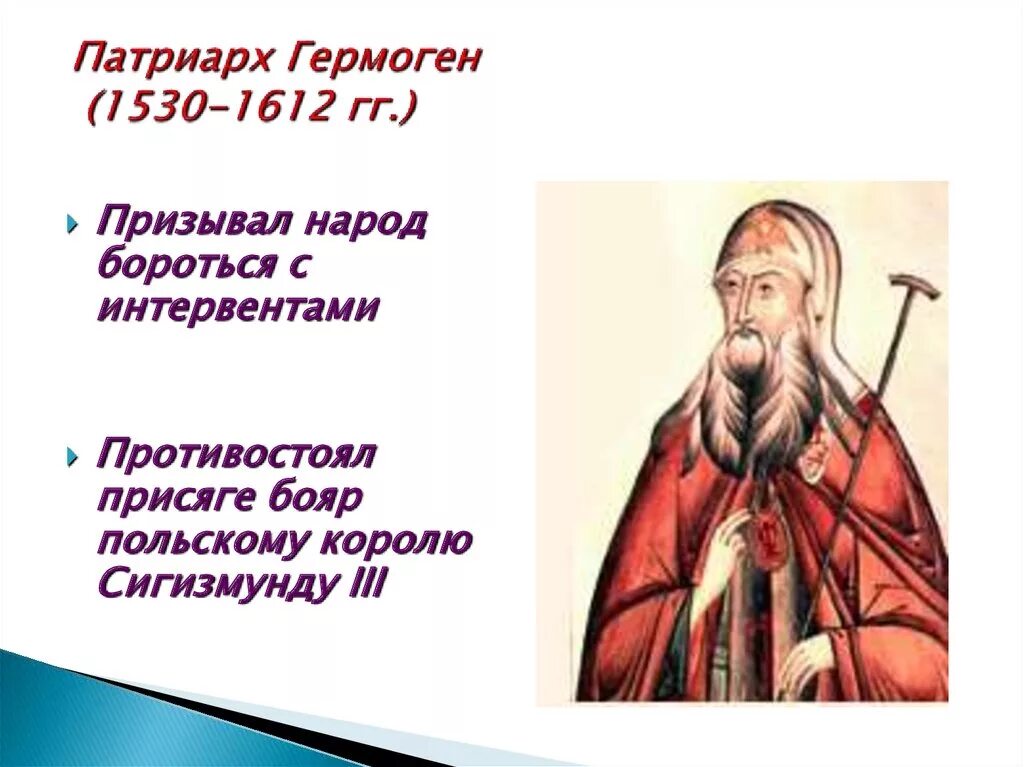 Патриарх Гермоген
(1530–1612 гг.)

Призывал народ бороться с интервентами

Противостоял присяге бояр польскому королю Сигизмунду III